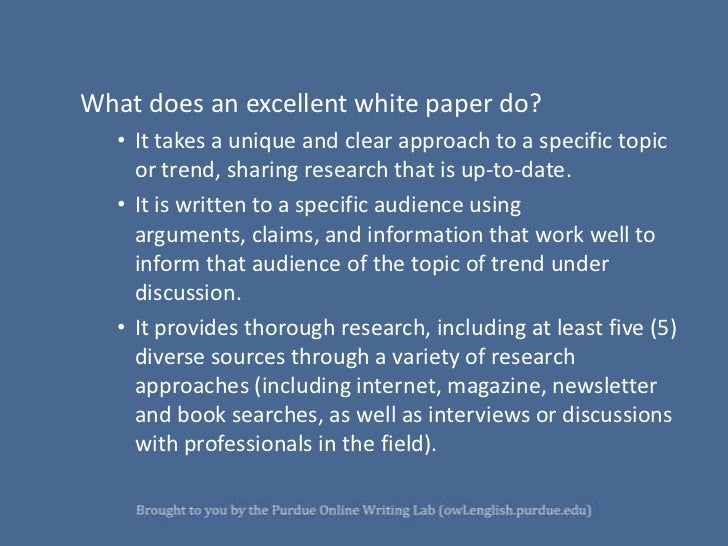 What does an excellent white paper do?

• It takes a unique and clear approach to a specific topic or trend, sharing research that is up-to-date.

• It is written to a specific audience using arguments, claims, and information that work well to inform that audience of the topic of trend under discussion.

• It provides thorough research, including at least five (5) diverse sources through a variety of research approaches (including internet, magazine, newsletter and book searches, as well as interviews or discussions with professionals in the field).

Brought to you by the Purdue Online Writing Lab (owl.english.purdue.edu)